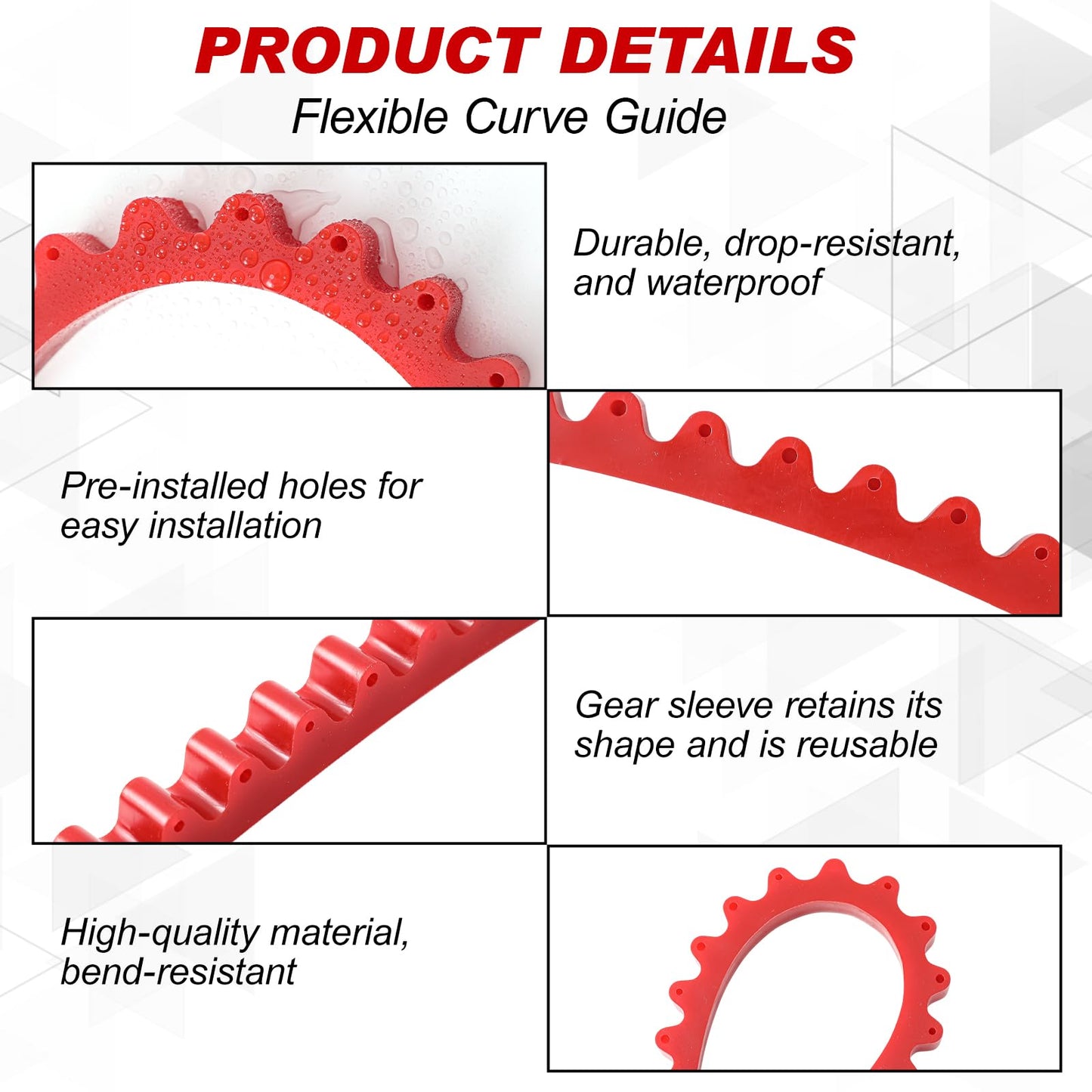 PRODUCT DETAILS

Flexible Curve Guide

Durable, drop-resistant, and waterproof

Pre-installed holes for easy installation

Gear sleeve retains its shape and is reusable

High-quality material, bend-resistant